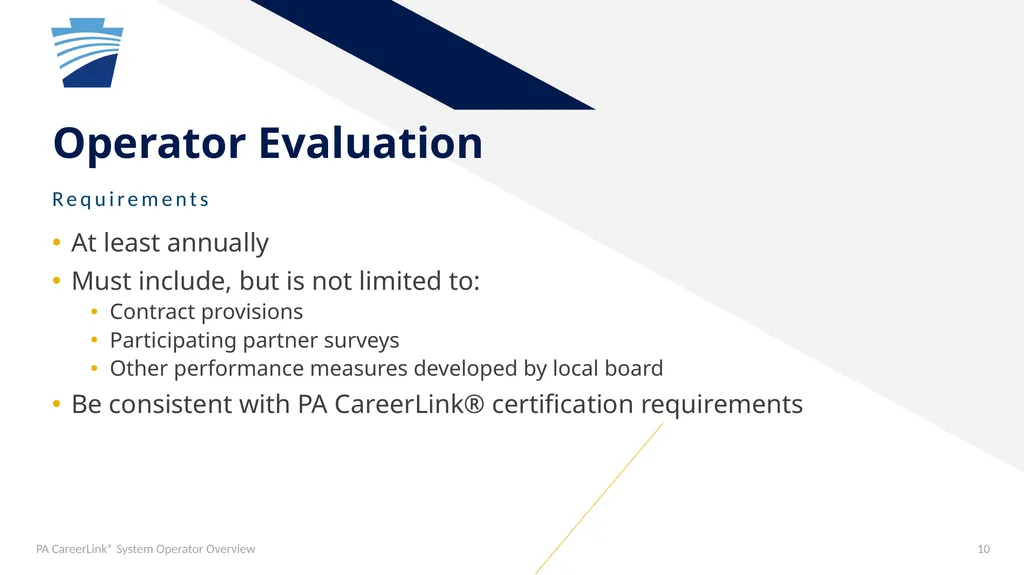 Operator Evaluation

Requirements

• At least annually
• Must include, but is not limited to:
  • Contract provisions
  • Participating partner surveys
  • Other performance measures developed by local board
• Be consistent with PA CareerLink® certification requirements

PA CareerLink® System Operator Overview

10